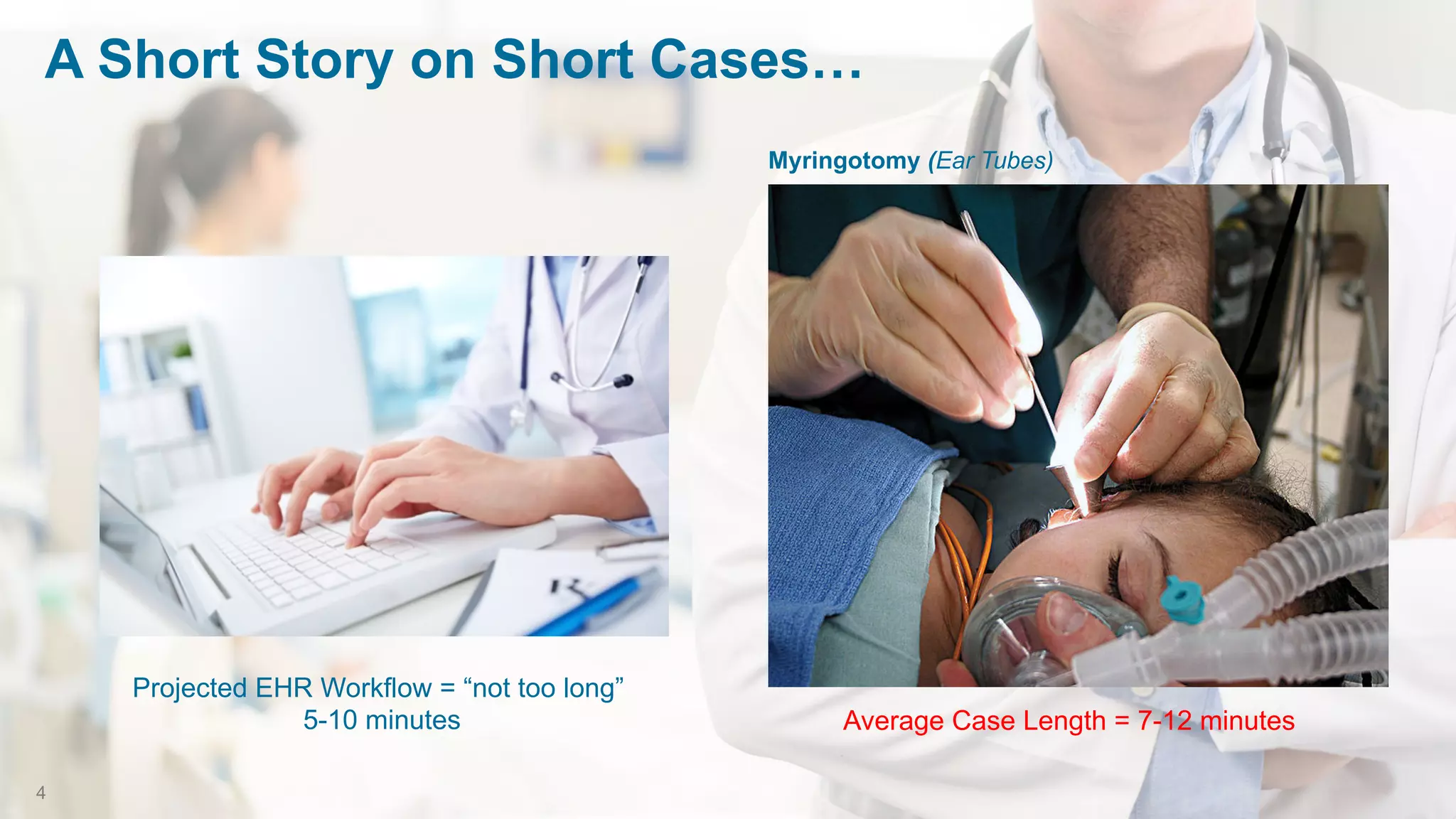 A Short Story on Short Cases…

Myringotomy (Ear Tubes)

Projected EHR Workflow = “not too long”
5-10 minutes

Average Case Length = 7-12 minutes

4